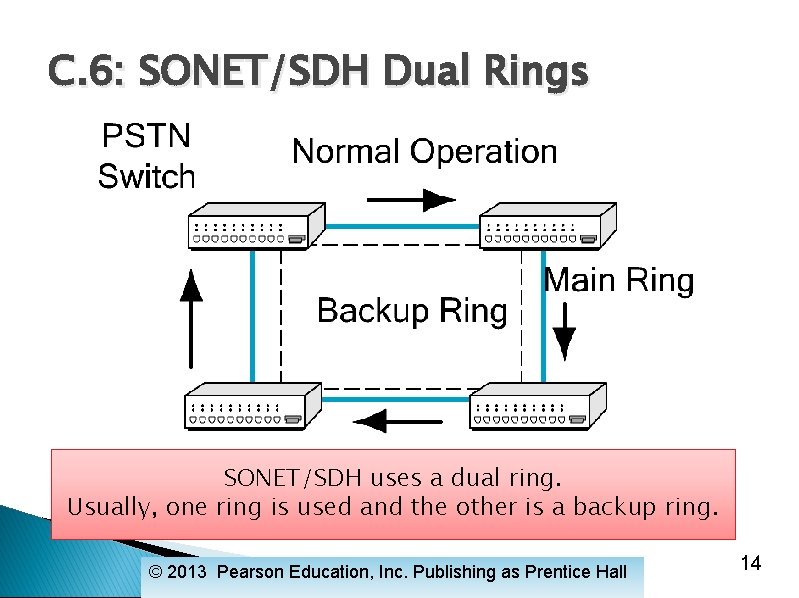 C.6: SONET/SDH Dual Rings

PSTN Switch

Normal Operation

Main Ring

Backup Ring

SONET/SDH uses a dual ring.
Usually, one ring is used and the other is a backup ring.

© 2013 Pearson Education, Inc. Publishing as Prentice Hall

14